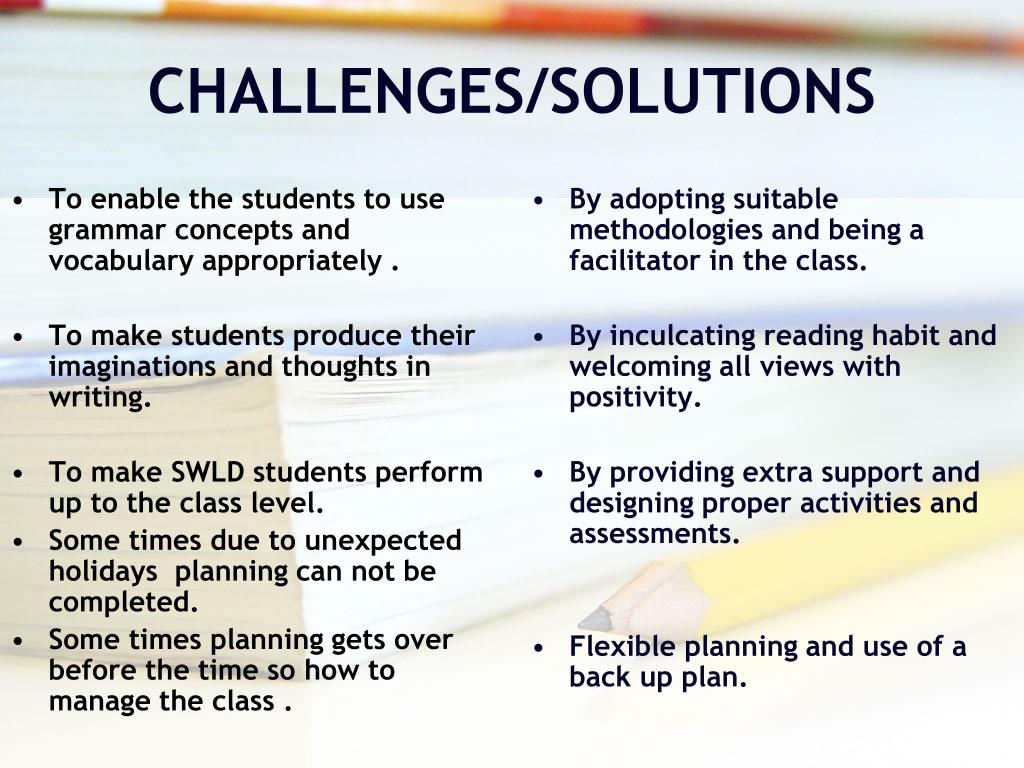 CHALLENGES/SOLUTIONS

• To enable the students to use grammar concepts and vocabulary appropriately .

• To make students produce their imaginations and thoughts in writing.

• To make SWLD students perform up to the class level.
• Some times due to unexpected holidays planning can not be completed.
• Some times planning gets over before the time so how to manage the class .

• By adopting suitable methodologies and being a facilitator in the class.

• By inculcating reading habit and welcoming all views with positivity.

• By providing extra support and designing proper activities and assessments.

• Flexible planning and use of a back up plan.